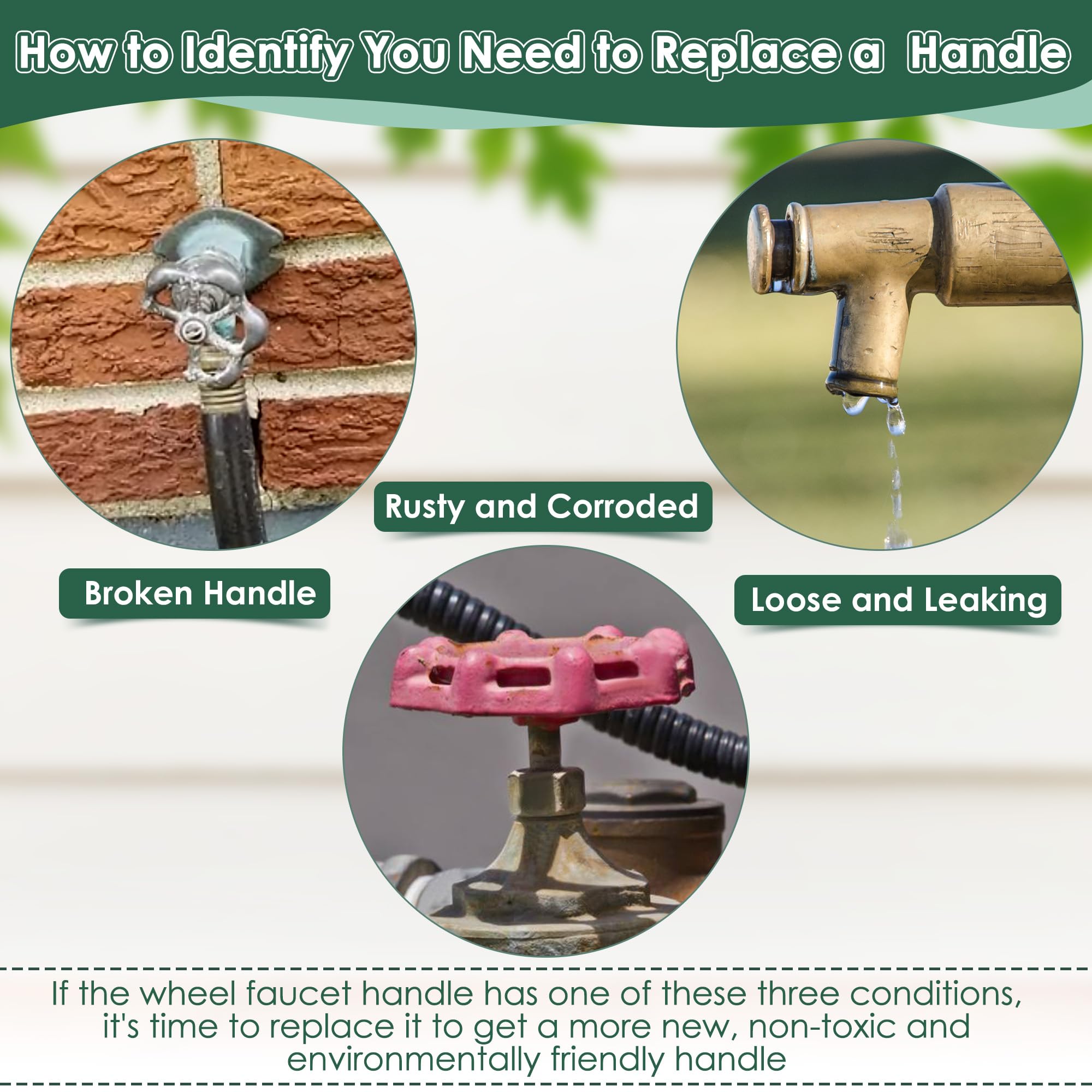 How to Identify You Need to Replace a  Handle

Rusty and Corroded

Broken Handle

Loose and Leaking

If the wheel faucet handle has one of these three conditions, it's time to replace it to get a more new, non-toxic and environmentally friendly handle